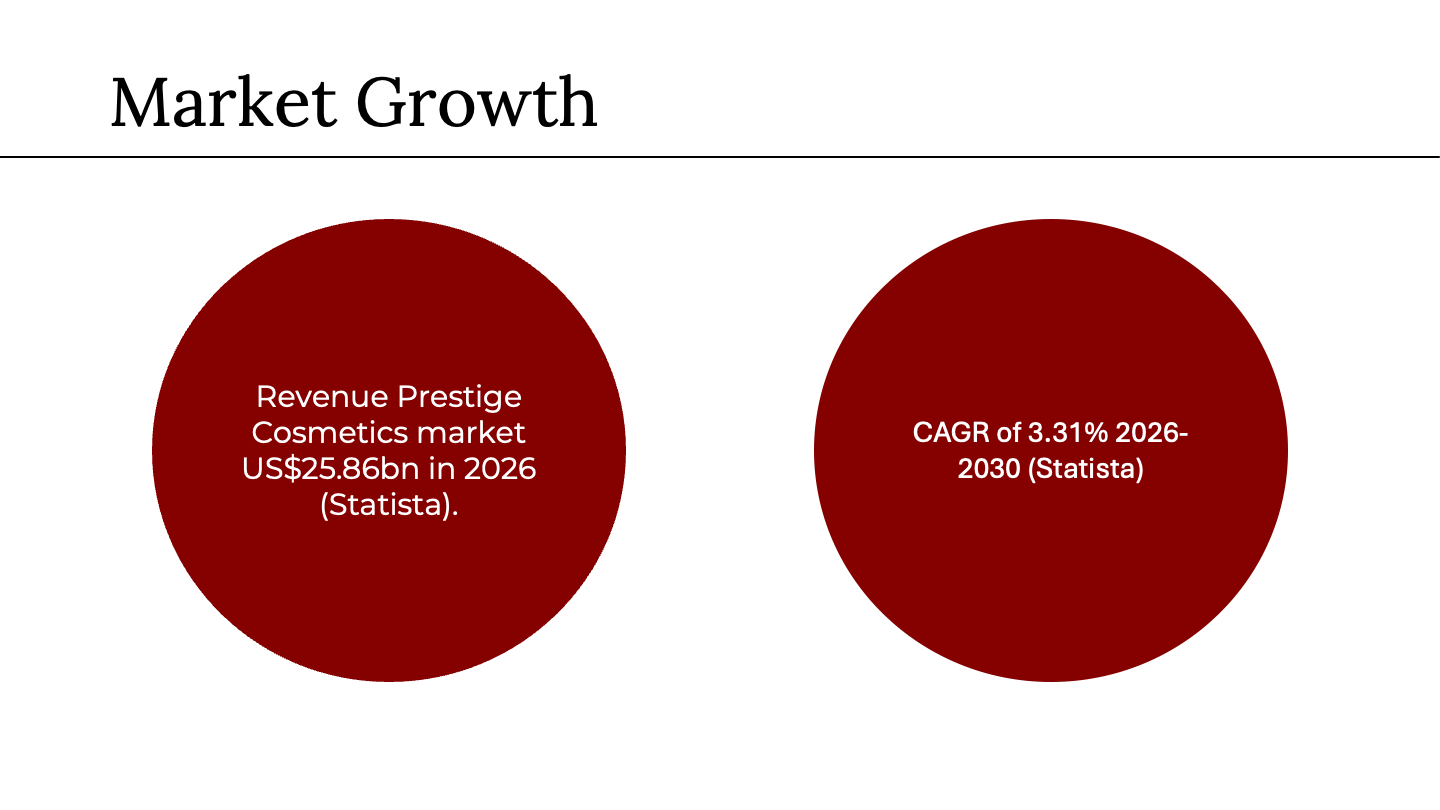 Market Growth

Revenue Prestige Cosmetics market US$25.86bn in 2026 (Statista).

CAGR of 3.31% 2026-2030 (Statista)